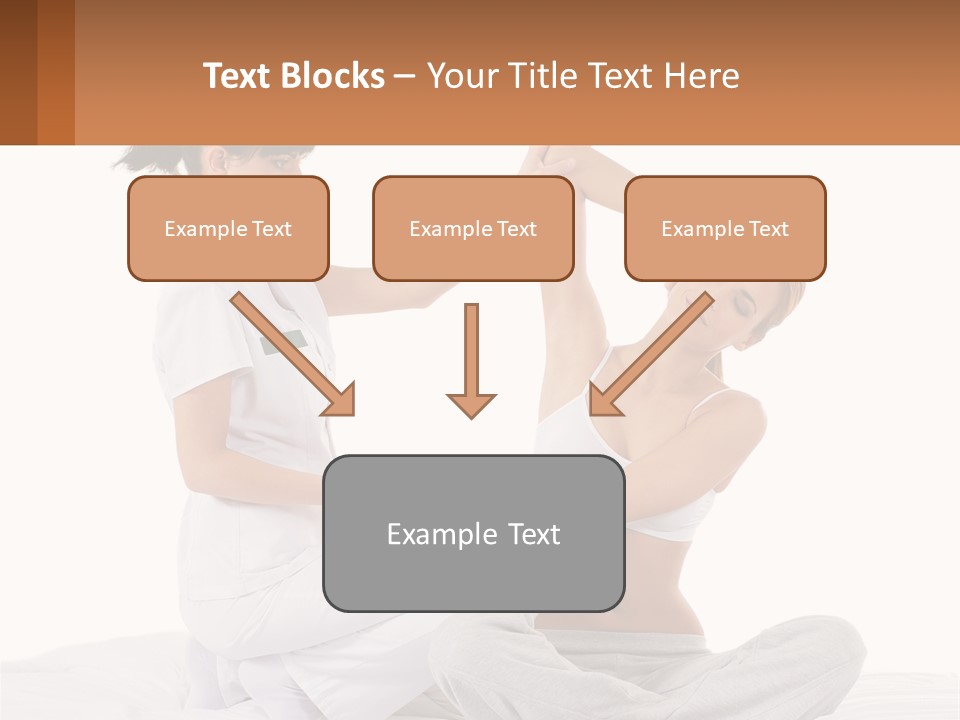 Text Blocks – Your Title Text Here

Example Text

Example Text

Example Text

Example Text